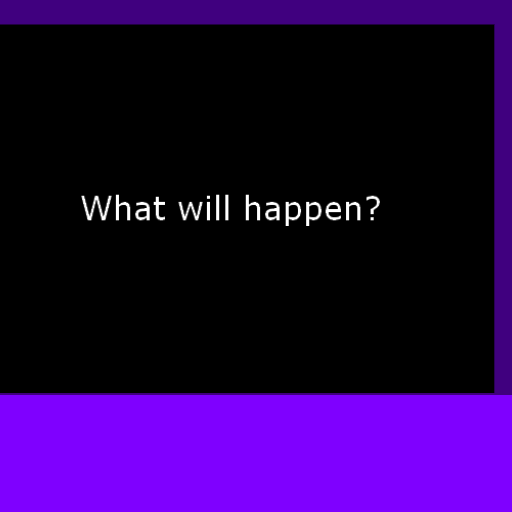 What will happen?